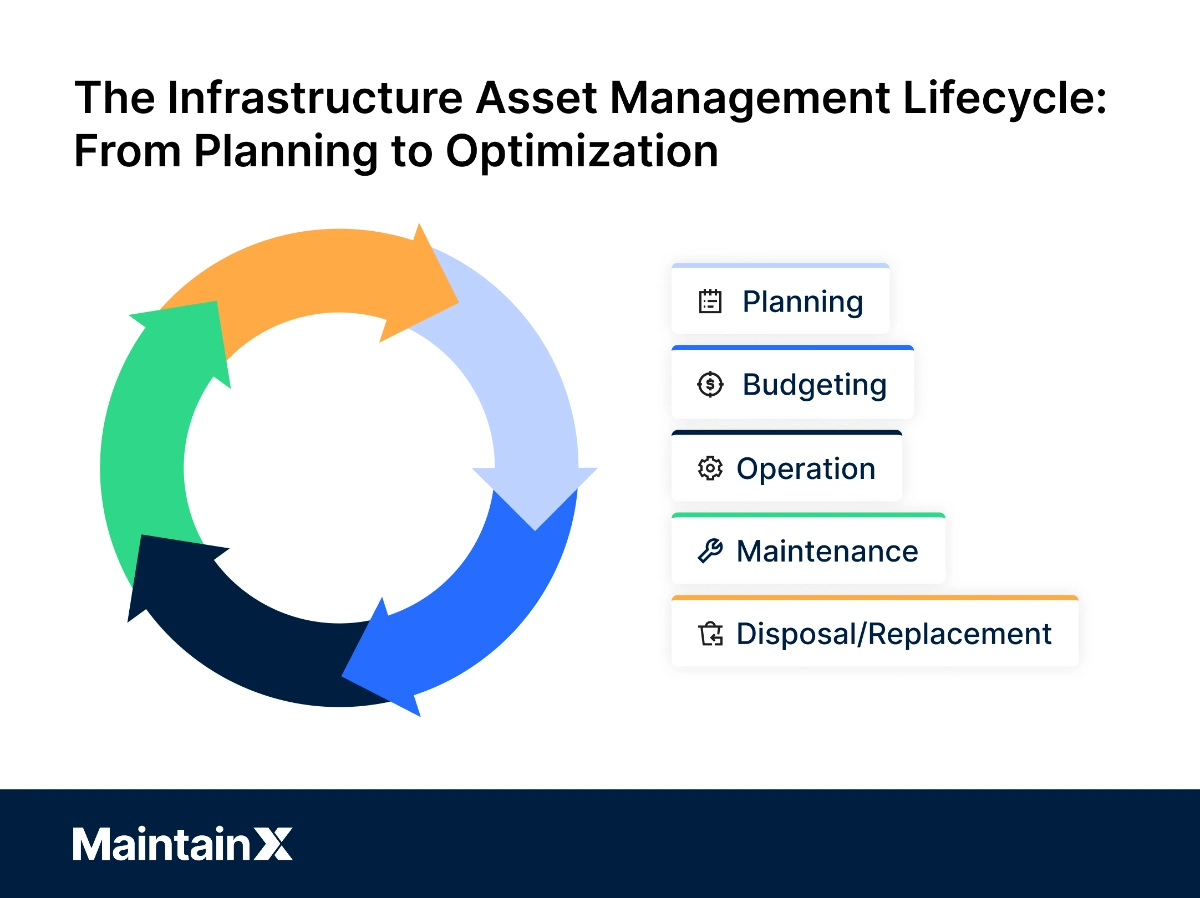 The Infrastructure Asset Management Lifecycle: From Planning to Optimization

Planning

Budgeting

Operation

Maintenance

Disposal/Replacement

MaintainX